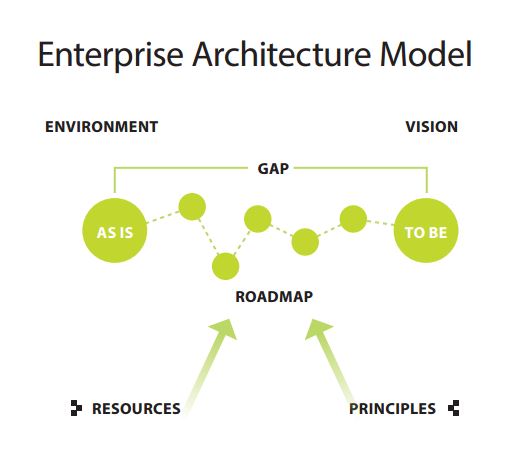 Enterprise Architecture Model

ENVIRONMENT

VISION

GAP

AS IS

TO BE

ROADMAP

RESOURCES

PRINCIPLES